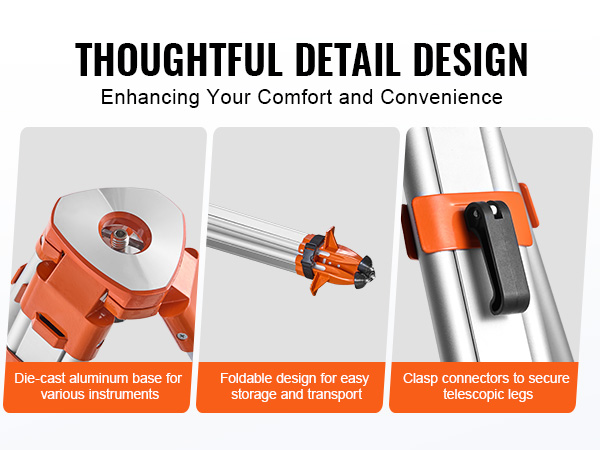 THOUGHTFUL DETAIL DESIGN
Enhancing Your Comfort and Convenience

Die-cast aluminum base for various instruments

Foldable design for easy storage and transport

Clasp connectors to secure telescopic legs